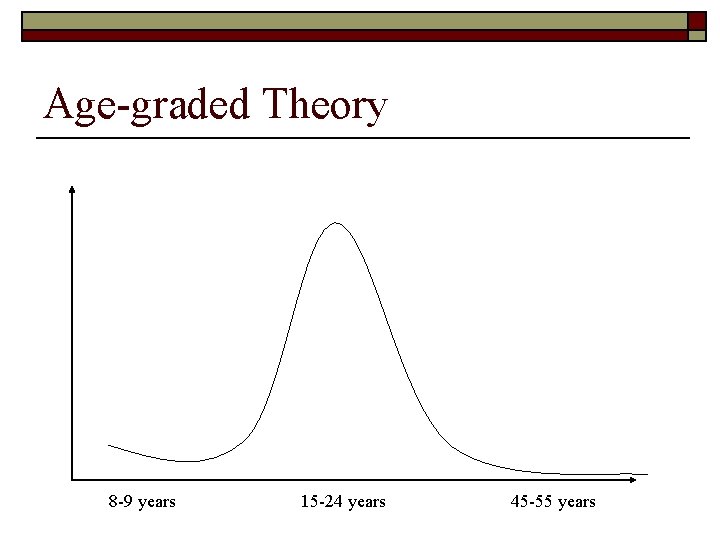 Age-graded Theory

8-9 years

15-24 years

45-55 years